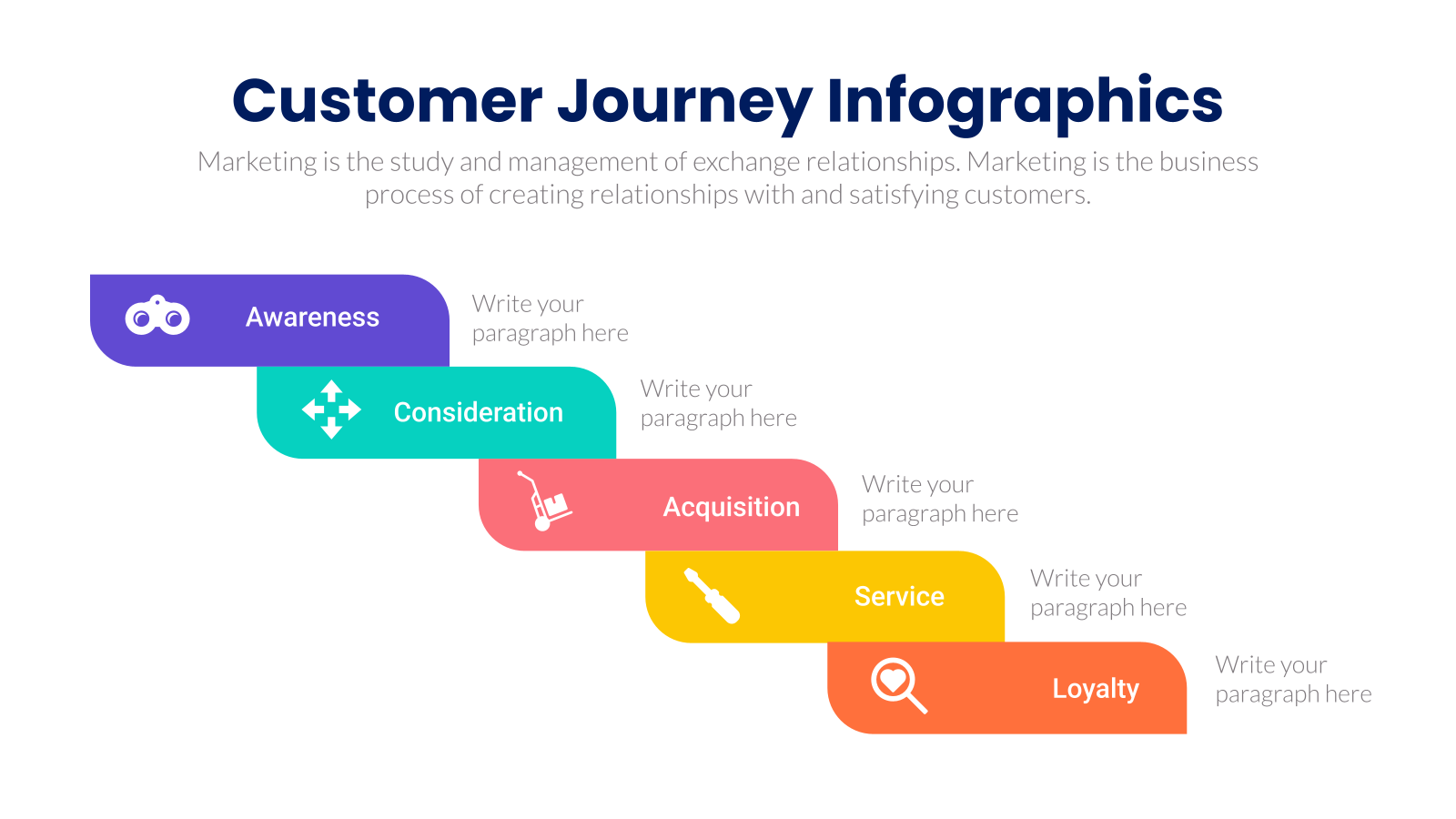 Customer Journey Infographics

Marketing is the study and management of exchange relationships. Marketing is the business process of creating relationships with and satisfying customers.

Awareness

Write your paragraph here

Consideration

Write your paragraph here

Acquisition

Write your paragraph here

Service

Write your paragraph here

Loyalty

Write your paragraph here